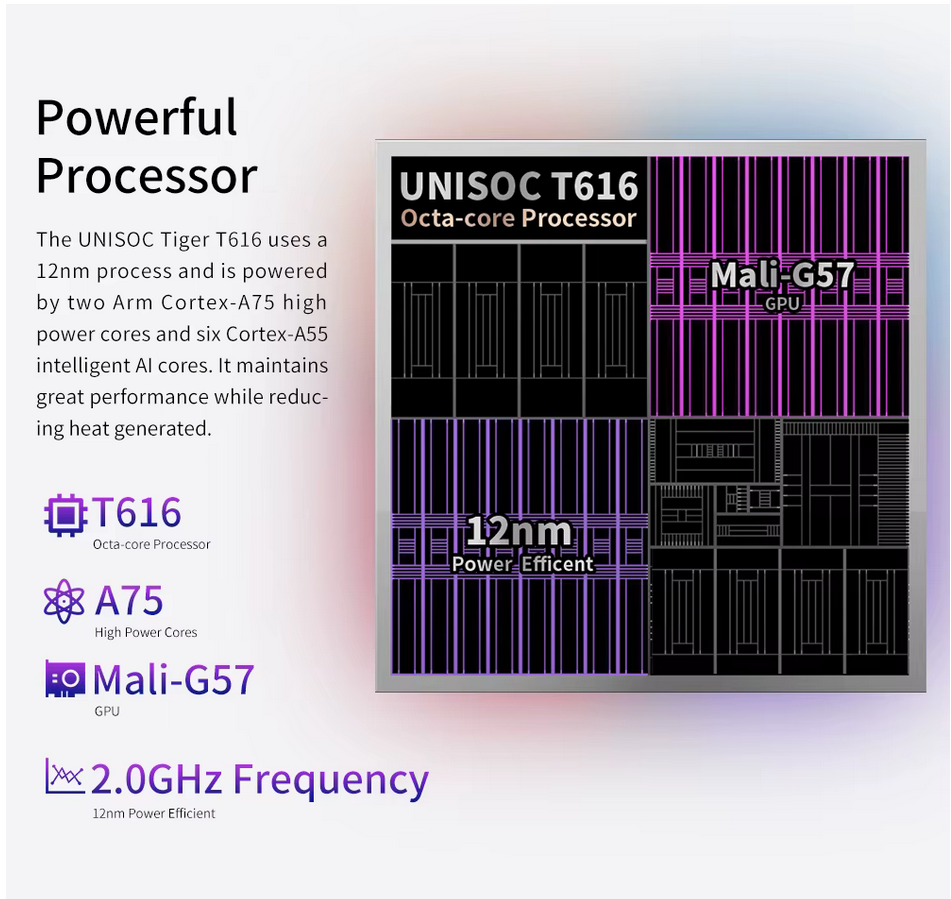 Powerful Processor

The UNISOC Tiger T616 uses a 12nm process and is powered by two Arm Cortex-A75 high power cores and six Cortex-A55 intelligent AI cores. It maintains great performance while reducing heat generated.

T616
Octa-core Processor

A75
High Power Cores

Mali-G57
GPU

2.0GHz Frequency
12nm Power Efficient

UNISOC T616
Octa-core Processor

Mali-G57
GPU

12nm
Power Efficent